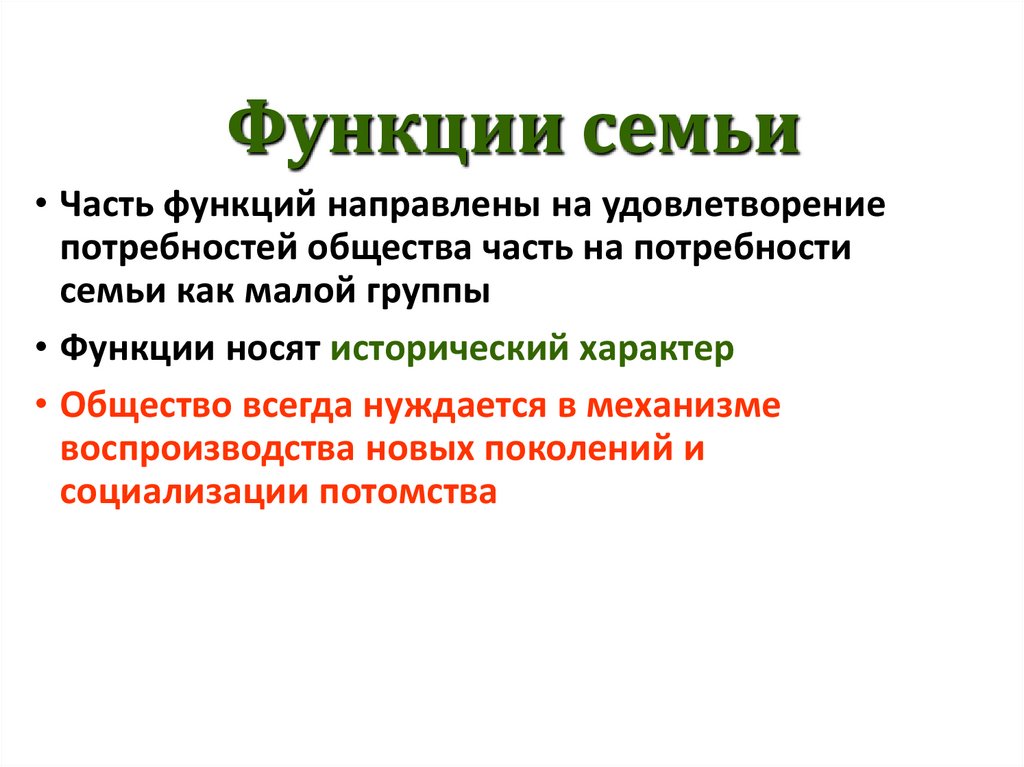 Функции семьи

• Часть функций направлены на удовлетворение потребностей общества часть на потребности семьи как малой группы

• Функции носят исторический характер

• Общество всегда нуждается в механизме воспроизводства новых поколений и социализации потомства